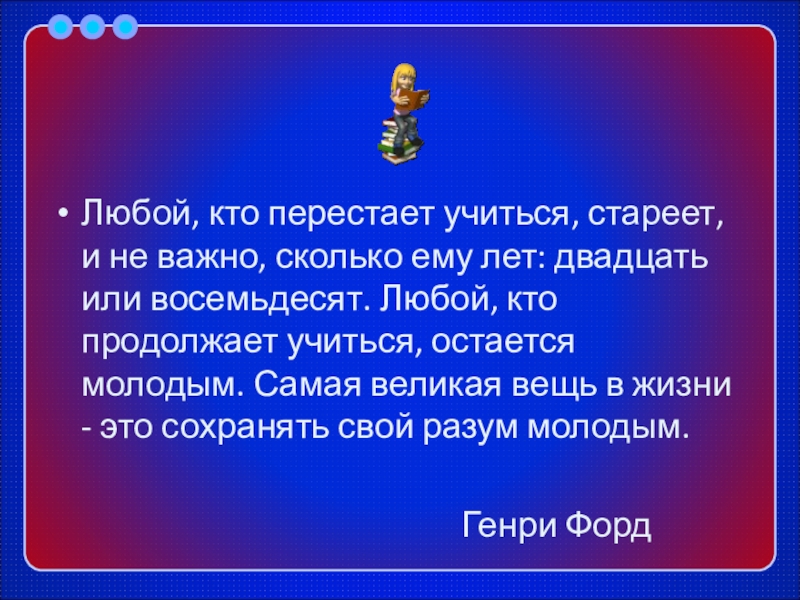 • Любой, кто перестает учиться, стареет, и не важно, сколько ему лет: двадцать или восемьдесят. Любой, кто продолжает учиться, остается молодым. Самая великая вещь в жизни - это сохранять свой разум молодым.

Генри Форд